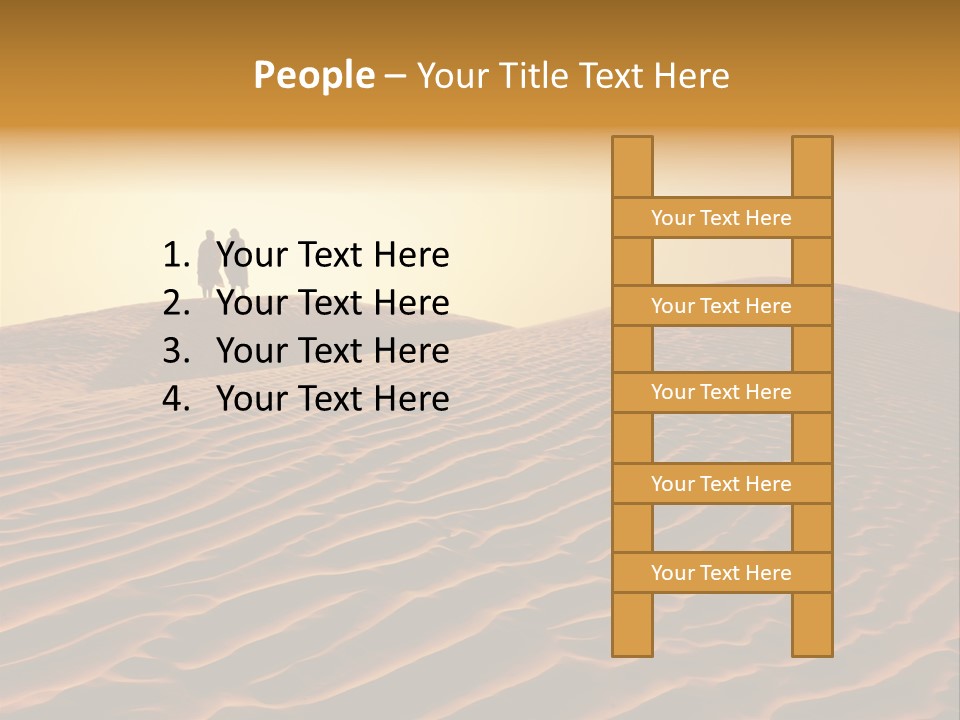 People – Your Title Text Here

1. Your Text Here
2. Your Text Here
3. Your Text Here
4. Your Text Here

Your Text Here

Your Text Here

Your Text Here

Your Text Here

Your Text Here